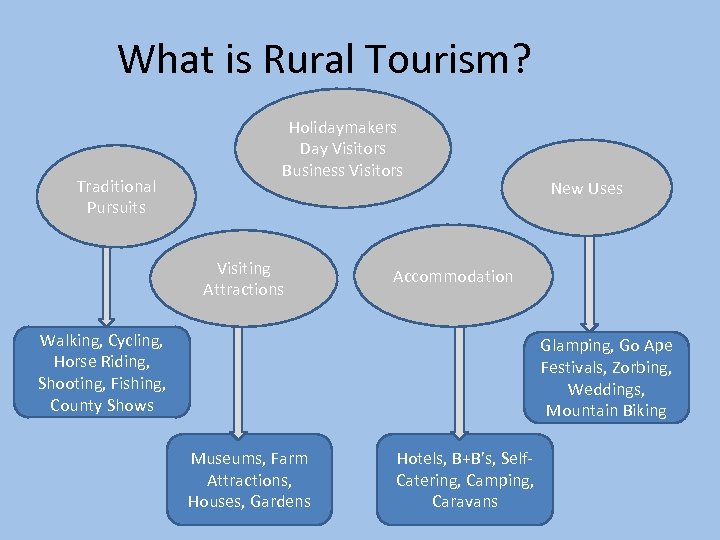 What is Rural Tourism?

Holidaymakers
Day Visitors
Business Visitors

Traditional Pursuits

New Uses

Visiting Attractions

Accommodation

Walking, Cycling, Horse Riding, Shooting, Fishing, County Shows

Glamping, Go Ape Festivals, Zorbing, Weddings, Mountain Biking

Museums, Farm Attractions, Houses, Gardens

Hotels, B+B's, Self-Catering, Camping, Caravans